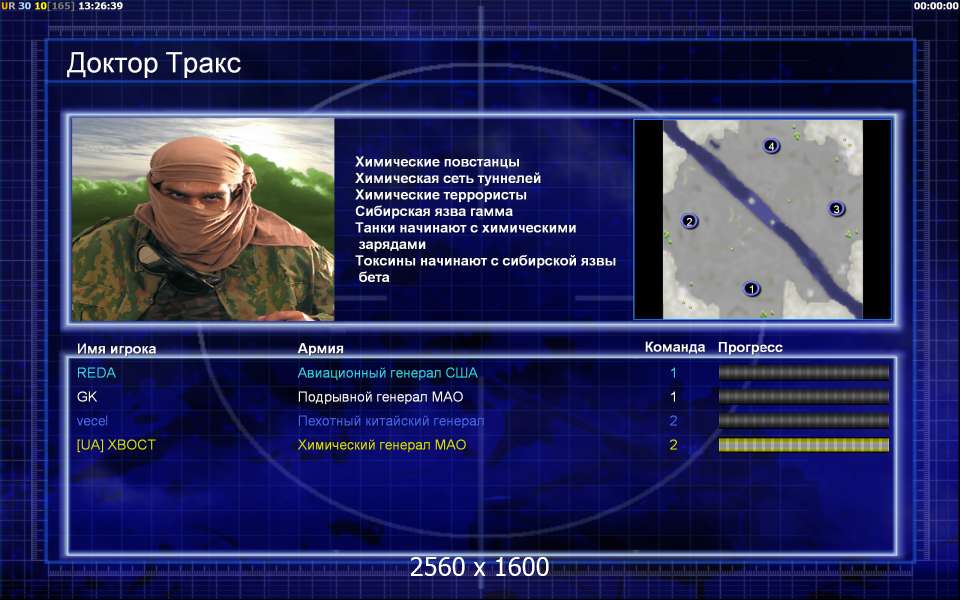 UR 30 10[165] 13:26:39

00:00:00

Доктор Тракс

Химические повстанцы
Химическая сеть туннелей
Химические террористы
Сибирская язва гамма
Танки начинают с химическими зарядами
Токсины начинают с сибирской язвы бета

4
2
3
1

| Имя игрока | Армия | Команда | Прогресс |
|---|---|---|---|
| REDA | Авиационный генерал США | 1 | |
| GK | Подрывной генерал МАО | 1 | |
| vecel | Пехотный китайский генерал | 2 | |
| [UA] ХВОСТ | Химический генерал МАО | 2 | |

2560 x 1600